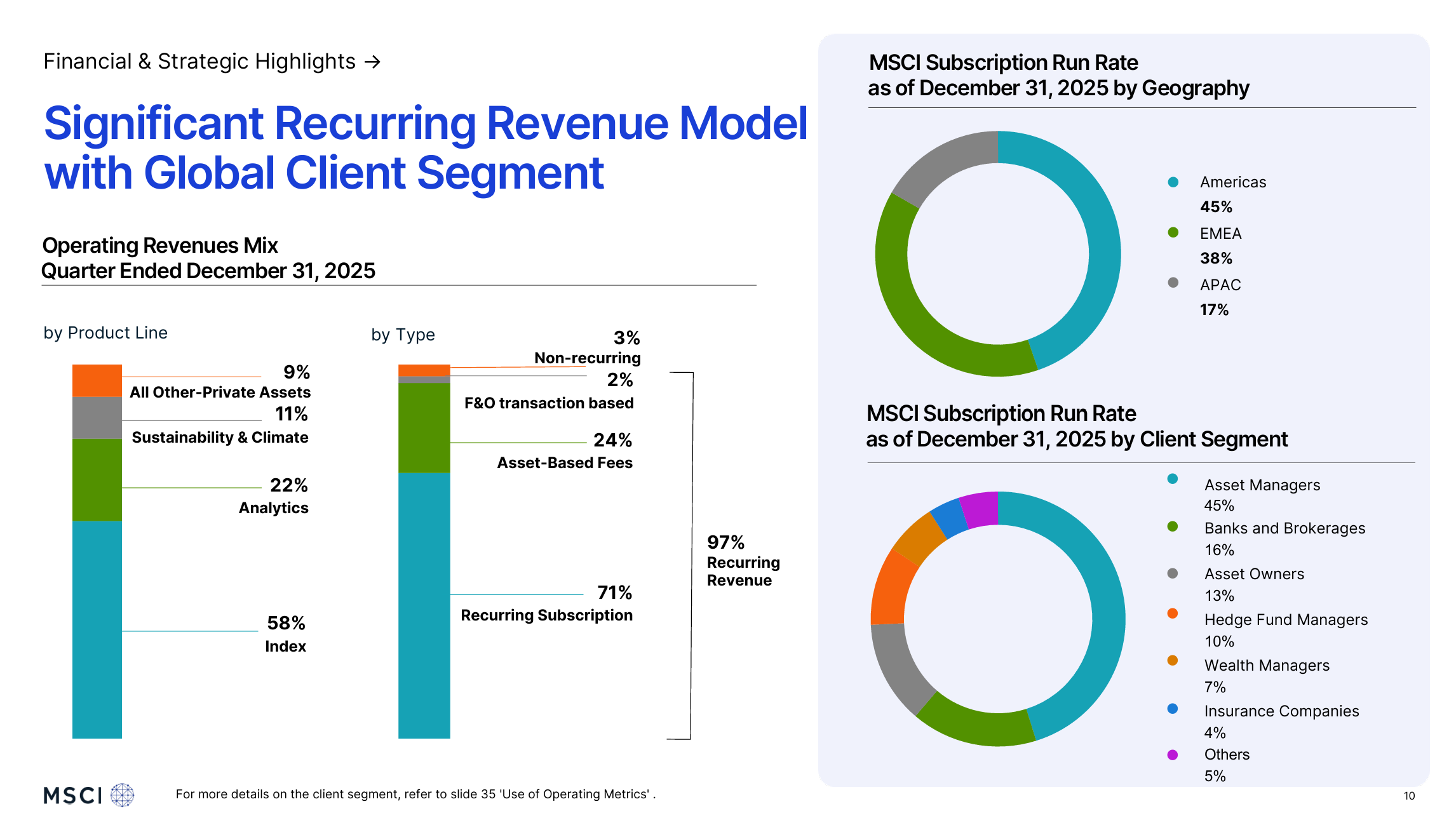 Financial & Strategic Highlights →

Significant Recurring Revenue Model with Global Client Segment

Operating Revenues Mix
Quarter Ended December 31, 2025

by Product Line

9%
All Other-Private Assets

11%
Sustainability & Climate

22%
Analytics

58%
Index

by Type

3%
Non-recurring

2%
F&O transaction based

24%
Asset-Based Fees

71%
Recurring Subscription

97%
Recurring Revenue

MSCI Subscription Run Rate
as of December 31, 2025 by Geography

Americas
45%
EMEA
38%
APAC
17%

MSCI Subscription Run Rate
as of December 31, 2025 by Client Segment

Asset Managers
45%
Banks and Brokerages
16%
Asset Owners
13%
Hedge Fund Managers
10%
Wealth Managers
7%
Insurance Companies
4%
Others
5%

MSCI

For more details on the client segment, refer to slide 35 'Use of Operating Metrics' .

10